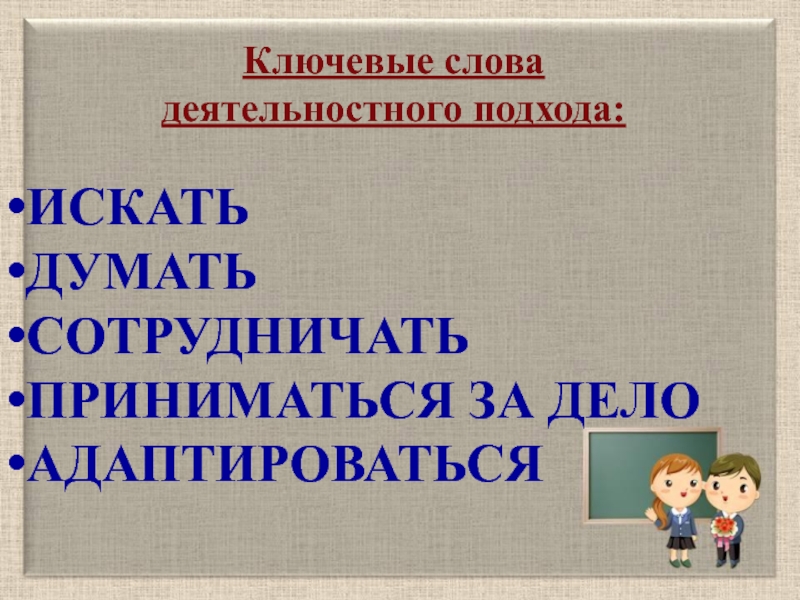 Ключевые слова деятельностного подхода:

•ИСКАТЬ
•ДУМАТЬ
•СОТРУДНИЧАТЬ
•ПРИНИМАТЬСЯ ЗА ДЕЛО
•АДАПТИРОВАТЬСЯ